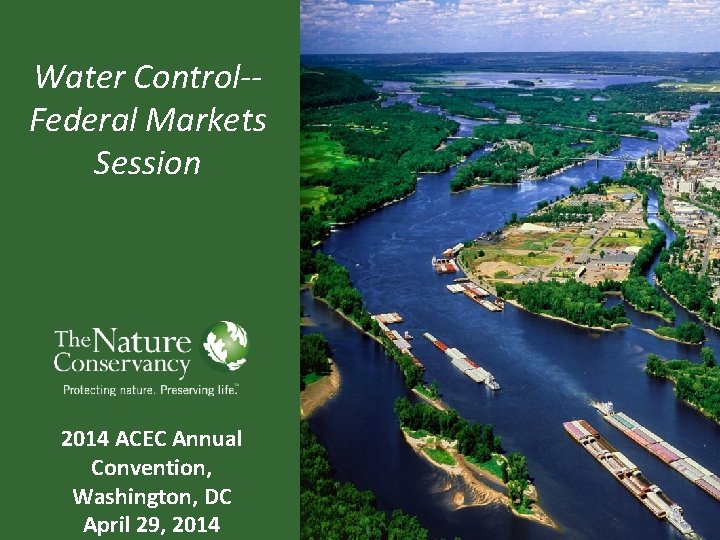 Water Control--
Federal Markets
Session

The Nature Conservancy
Protecting nature. Preserving life.

2014 ACEC Annual Convention, Washington, DC
April 29, 2014